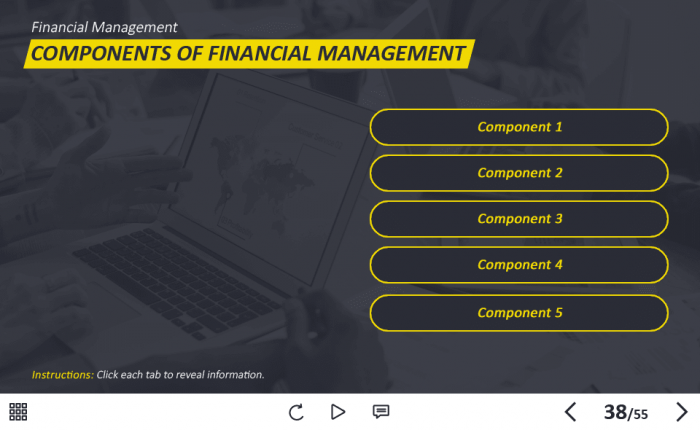 Financial Management

COMPONENTS OF FINANCIAL MANAGEMENT

Component 1

Component 2

Component 3

Component 4

Component 5

Instructions: Click each tab to reveal information.

38/55